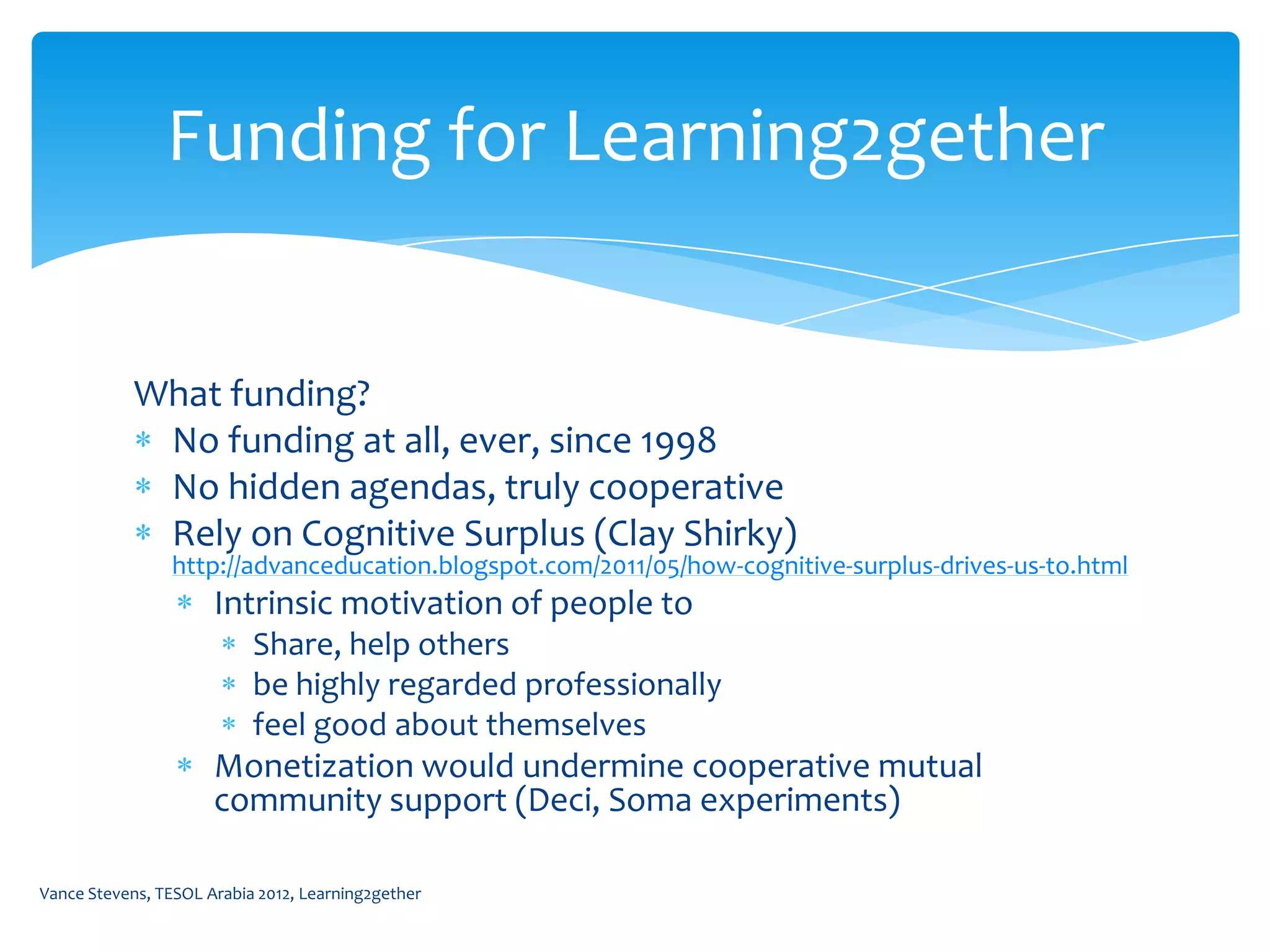 Funding for Learning2gether

What funding?

* No funding at all, ever, since 1998
* No hidden agendas, truly cooperative
* Rely on Cognitive Surplus (Clay Shirky) http://advanceducation.blogspot.com/2011/05/how-cognitive-surplus-drives-us-to.html
    * Intrinsic motivation of people to
        * Share, help others
        * be highly regarded professionally
        * feel good about themselves
    * Monetization would undermine cooperative mutual community support (Deci, Soma experiments)

Vance Stevens, TESOL Arabia 2012, Learning2gether